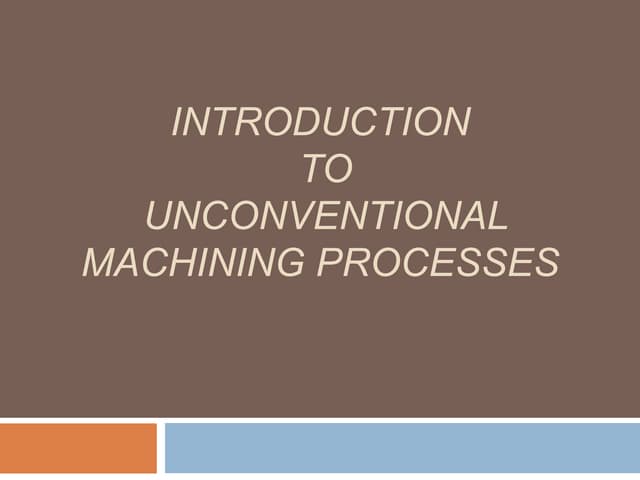 INTRODUCTION
TO
UNCONVENTIONAL
MACHINING PROCESSES